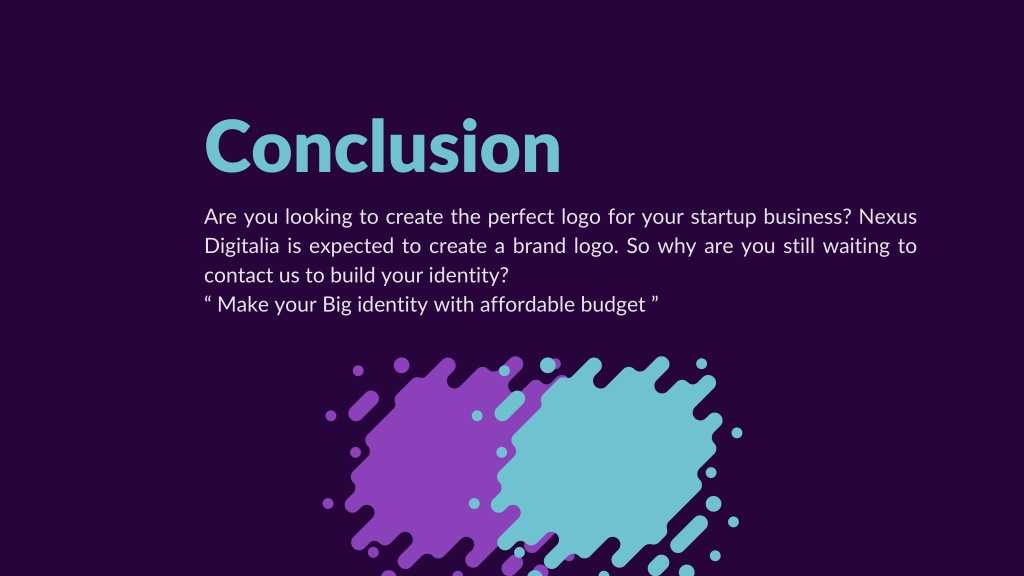 Conclusion

Are you looking to create the perfect logo for your startup business? Nexus Digitalia is expected to create a brand logo. So why are you still waiting to contact us to build your identity?
“ Make your Big identity with affordable budget ”